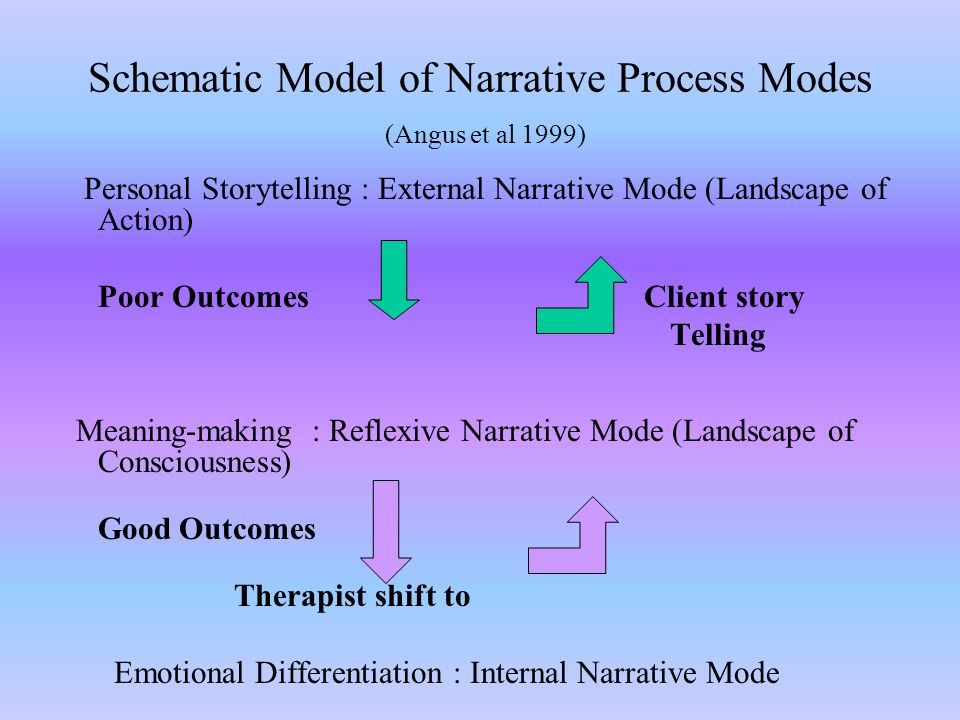 Schematic Model of Narrative Process Modes

(Angus et al 1999)

Personal Storytelling : External Narrative Mode (Landscape of Action)

Poor Outcomes

Client story Telling

Meaning-making : Reflexive Narrative Mode (Landscape of Consciousness)

Good Outcomes

Therapist shift to

Emotional Differentiation : Internal Narrative Mode